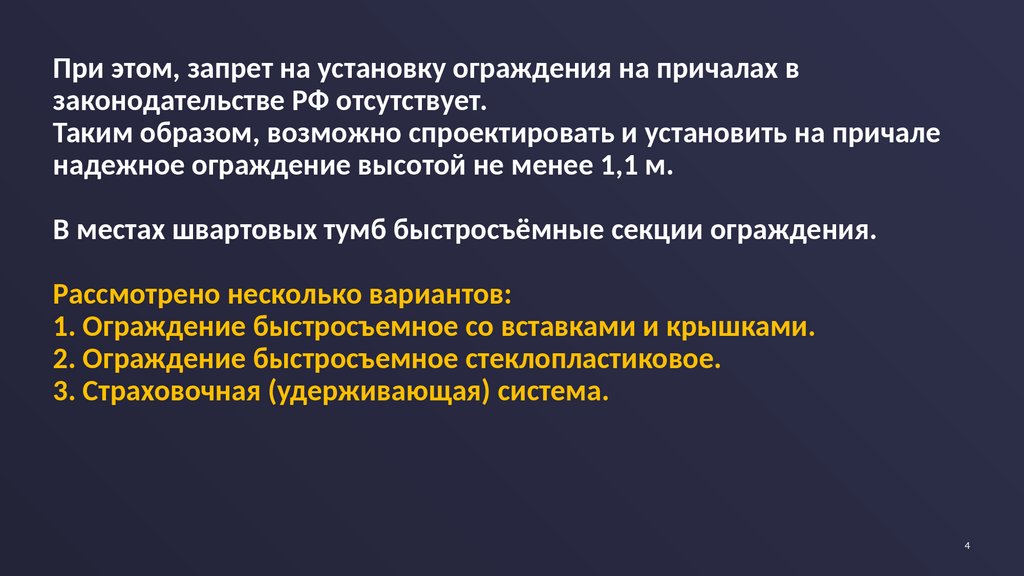 При этом, запрет на установку ограждения на причалах в законодательстве РФ отсутствует.
Таким образом, возможно спроектировать и установить на причале надежное ограждение высотой не менее 1,1 м.

В местах швартовых тумб быстросъёмные секции ограждения.

Рассмотрено несколько вариантов:
1. Ограждение быстросъемное со вставками и крышками.
2. Ограждение быстросъемное стеклопластиковое.
3. Страховочная (удерживающая) система.

4